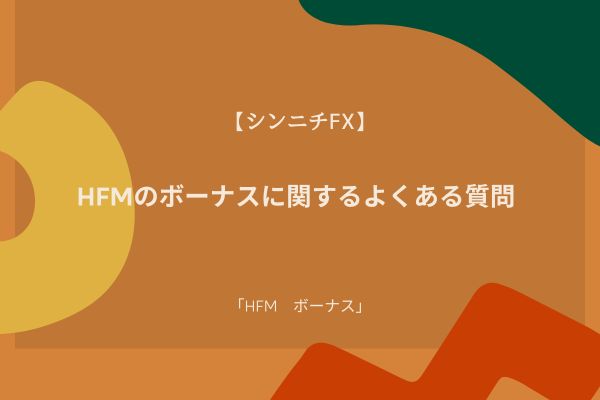 【シンニチFX】

HFMのボーナスに関するよくある質問

「HFM　ボーナス」